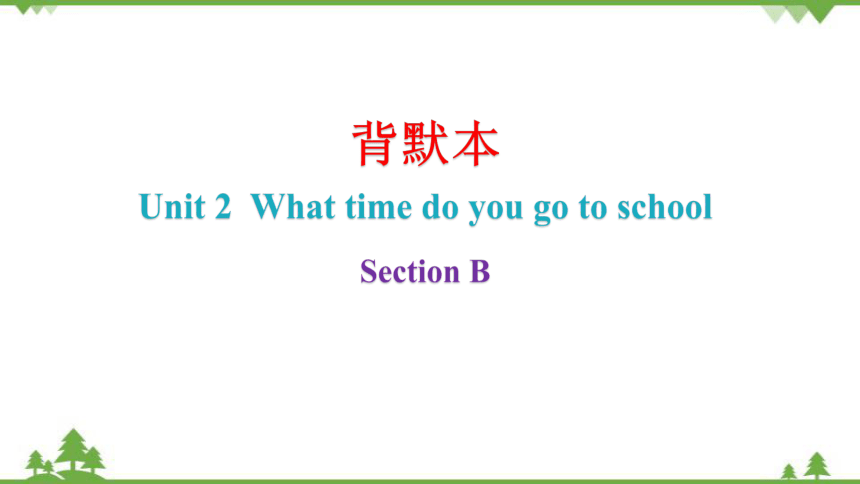 背默本

Unit 2 What time do you go to school

Section B